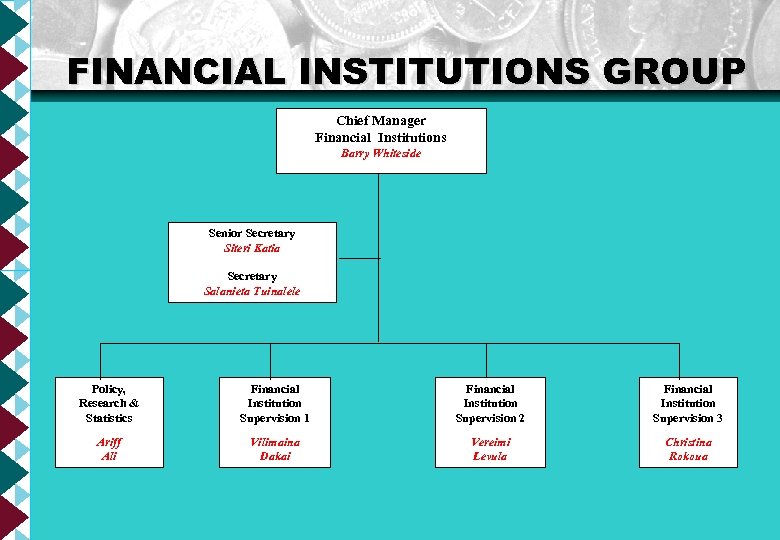 FINANCIAL INSTITUTIONS GROUP

Chief Manager
Financial Institutions
Barry Whiteside

Senior Secretary
Siteri Katia

Secretary
Salanieta Tuinalele

Policy, Research & Statistics
Ariff Ali

Financial Institution Supervision 1
Vilimaina Dakai

Financial Institution Supervision 2
Vereimi Levula

Financial Institution Supervision 3
Christina Rokoua